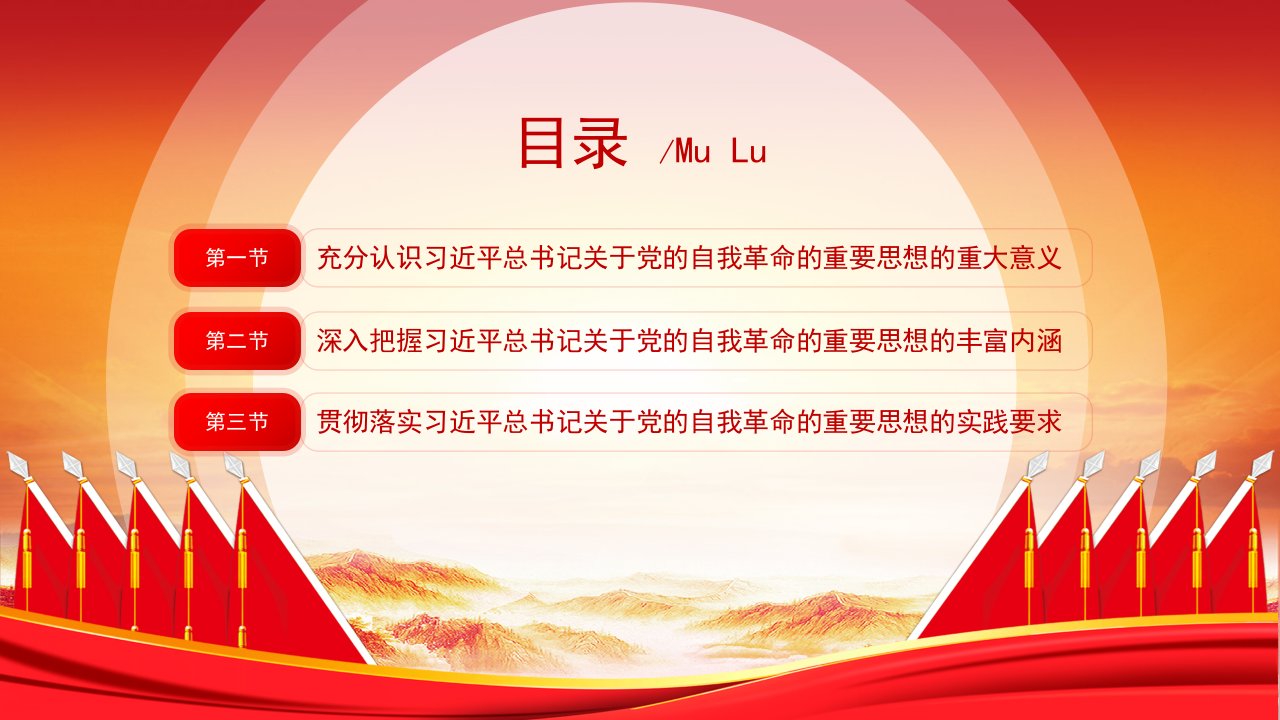 目录 /Mu Lu

第一节 充分认识习近平总书记关于党的自我革命的重要思想的重大意义

第二节 深入把握习近平总书记关于党的自我革命的重要思想的丰富内涵

第三节 贯彻落实习近平总书记关于党的自我革命的重要思想的实践要求